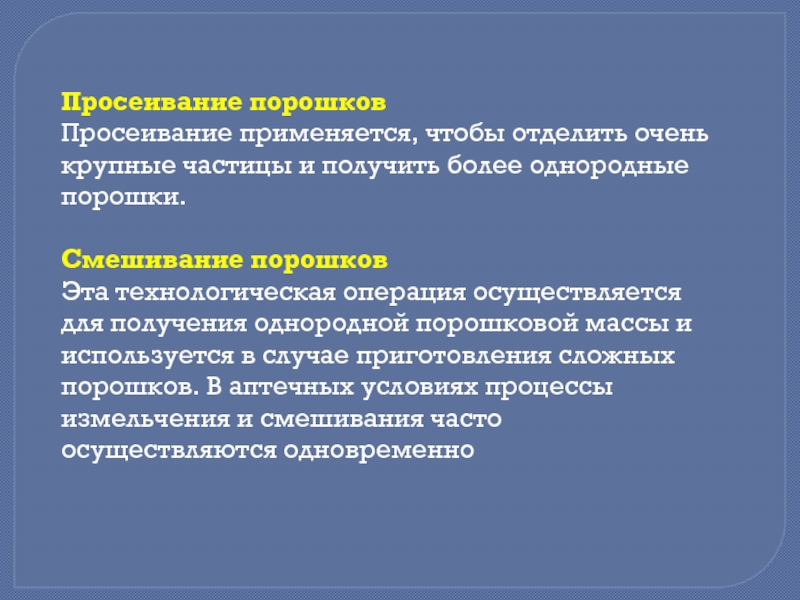 Просеивание порошков
Просеивание применяется, чтобы отделить очень крупные частицы и получить более однородные порошки.

Смешивание порошков
Эта технологическая операция осуществляется для получения однородной порошковой массы и используется в случае приготовления сложных порошков. В аптечных условиях процессы измельчения и смешивания часто осуществляются одновременно